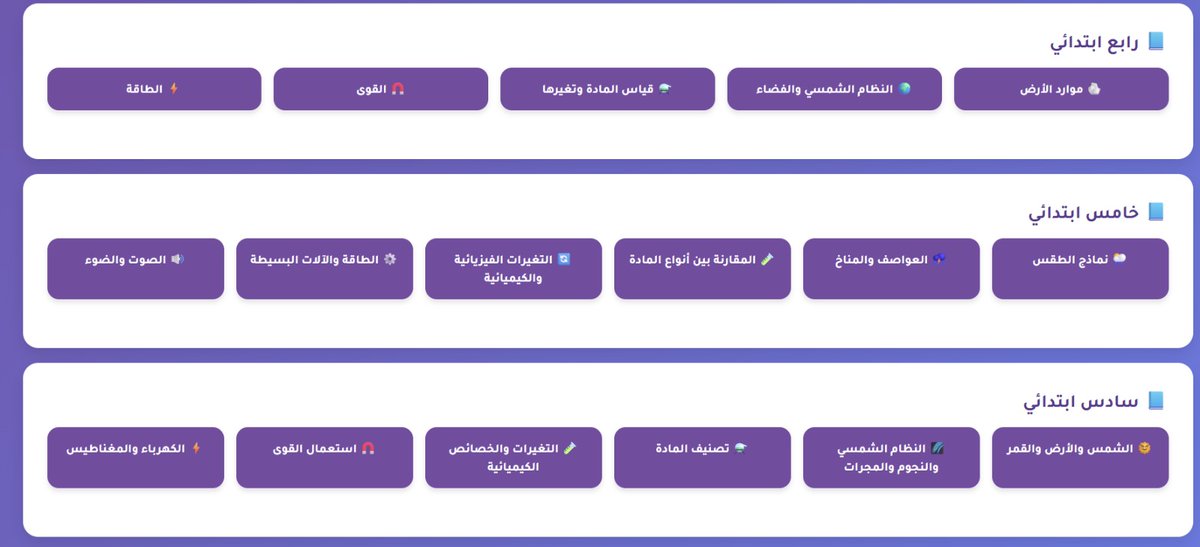 رابع ابتدائي

موارد الأرض

النظام الشمسي والفضاء

قياس المادة وتغيرها

القوى

الطاقة

خامس ابتدائي

نماذج الطقس

العواصف والمناخ

المقارنة بين أنواع المادة

التغيرات الفيزيائية والكيميائية

الطاقة والآلات البسيطة

الصوت والضوء

سادس ابتدائي

الشمس والأرض والقمر

النظام الشمسي والنجوم والمجرات

تصنيف المادة

التغيرات والخصائص الكيميائية

استعمال القوى

الكهرباء والمغناطيس